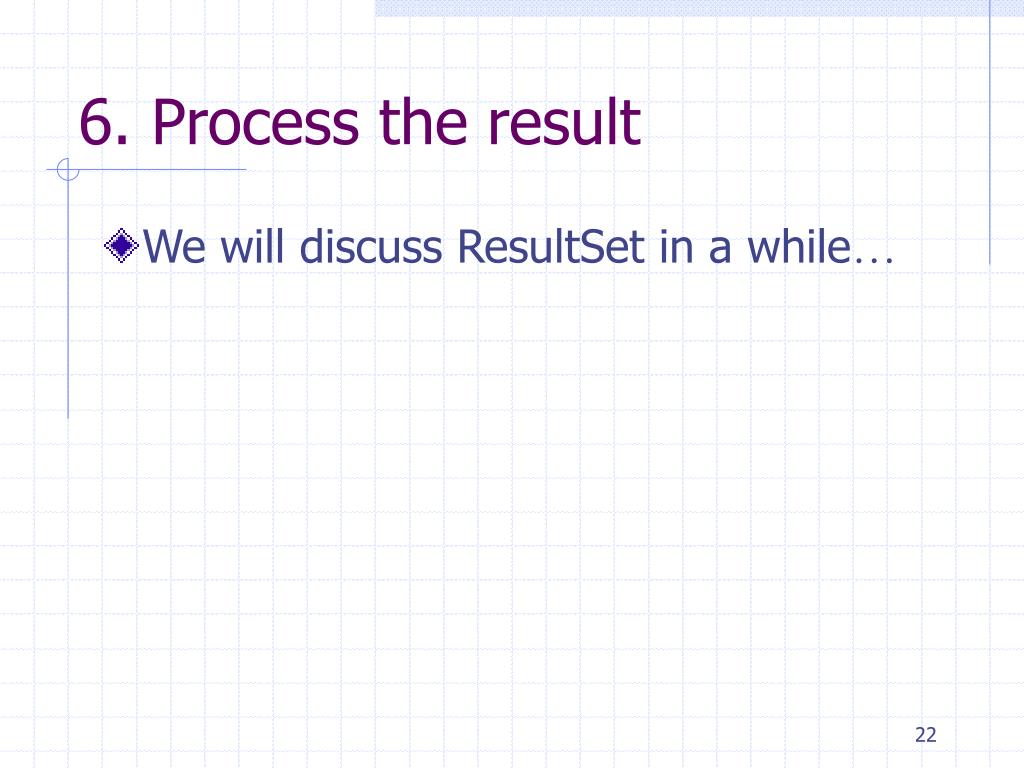 6. Process the result

We will discuss ResultSet in a while…

22